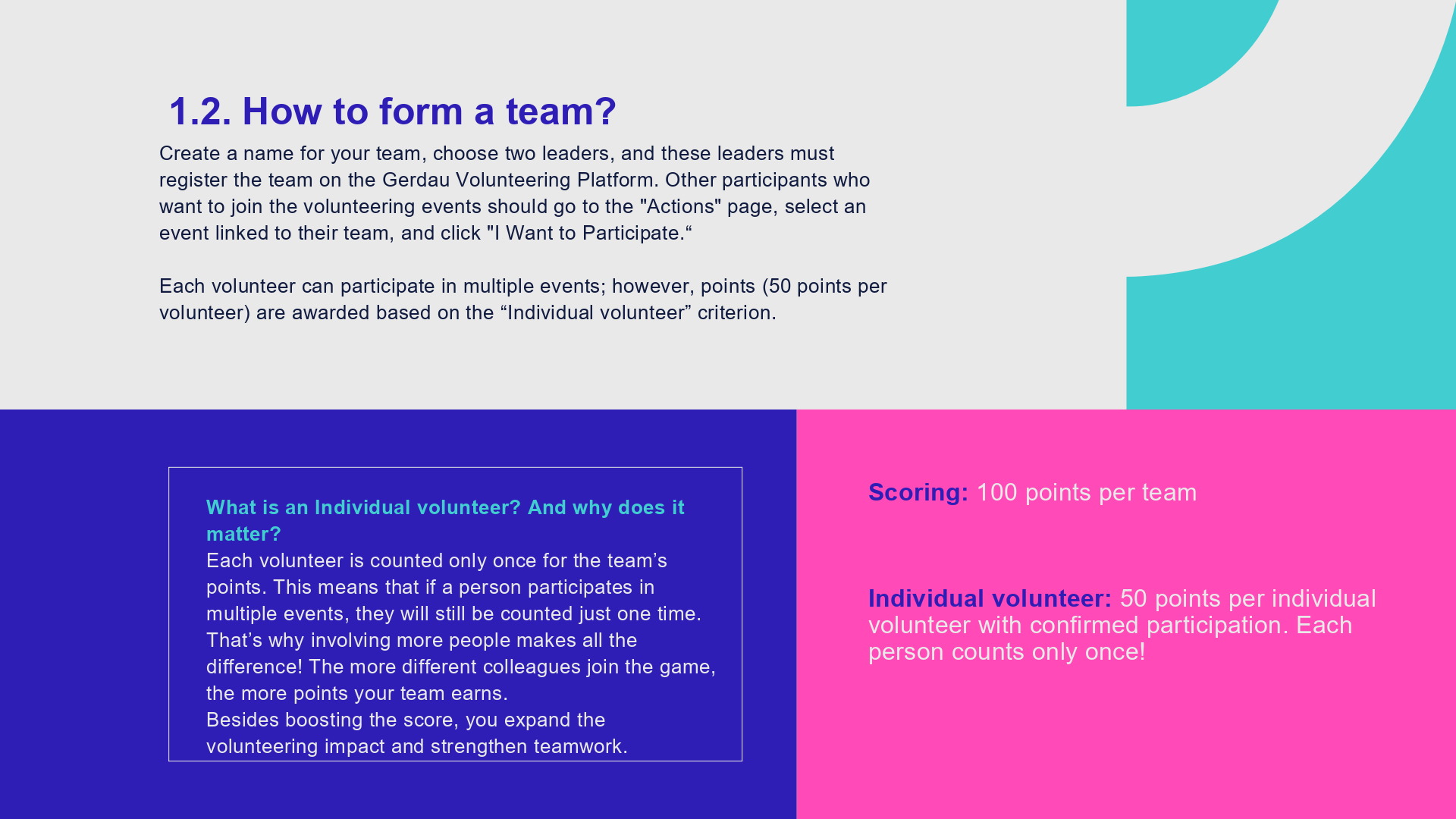 1.2. How to form a team?

Create a name for your team, choose two leaders, and these leaders must register the team on the Gerdau Volunteering Platform. Other participants who want to join the volunteering events should go to the "Actions" page, select an event linked to their team, and click "I Want to Participate.“

Each volunteer can participate in multiple events; however, points (50 points per volunteer) are awarded based on the “Individual volunteer” criterion.

What is an Individual volunteer? And why does it matter?
Each volunteer is counted only once for the team’s points. This means that if a person participates in multiple events, they will still be counted just one time. That’s why involving more people makes all the difference! The more different colleagues join the game, the more points your team earns.
Besides boosting the score, you expand the volunteering impact and strengthen teamwork.

Scoring: 100 points per team

Individual volunteer: 50 points per individual volunteer with confirmed participation. Each person counts only once!